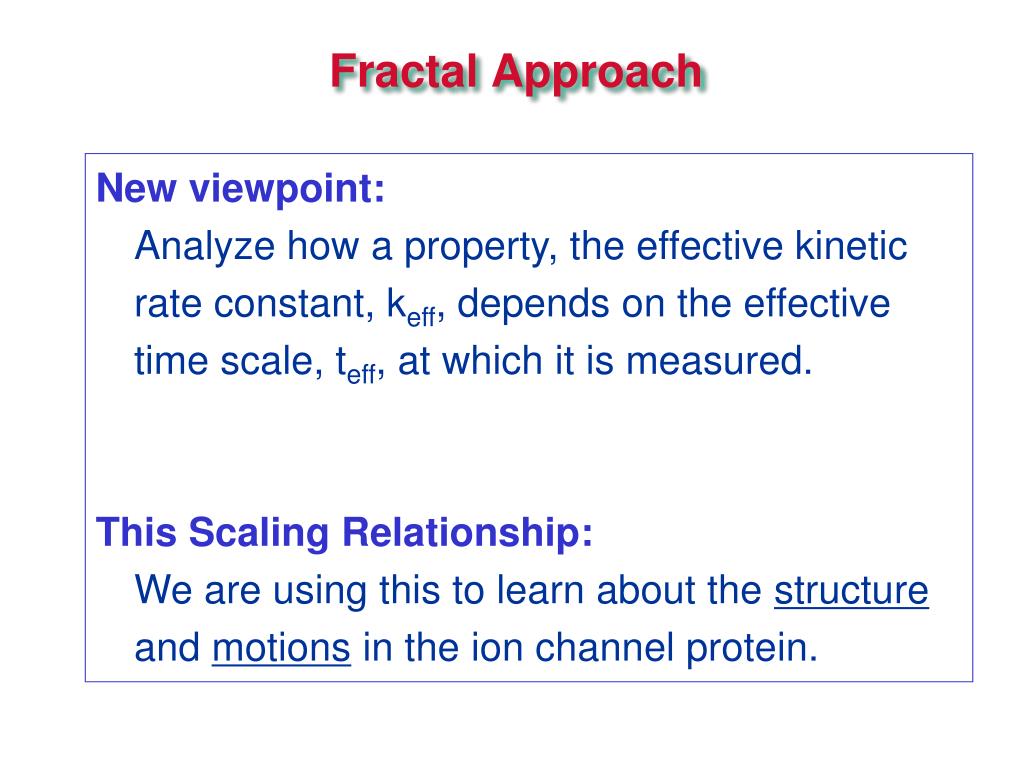 Fractal Approach

New viewpoint:

Analyze how a property, the effective kinetic rate constant, $k_{eff}$, depends on the effective time scale, $t_{eff}$, at which it is measured.

This Scaling Relationship:

We are using this to learn about the structure and motions in the ion channel protein.